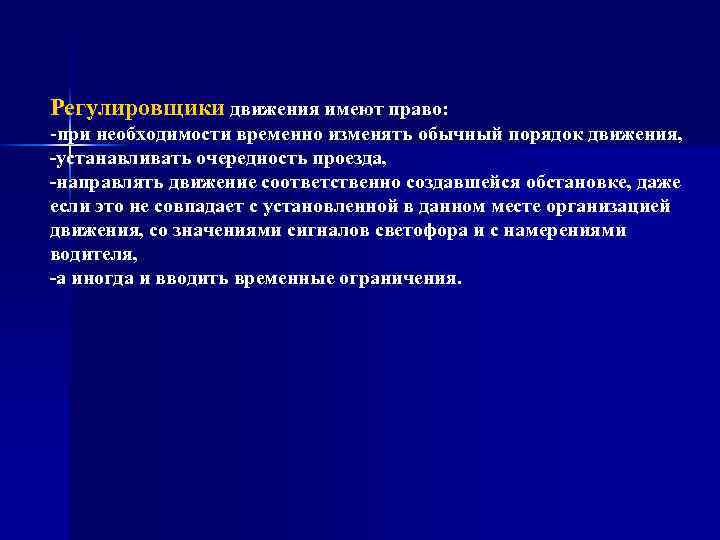 Регулировщики движения имеют право:
-при необходимости временно изменять обычный порядок движения,
-устанавливать очередность проезда,
-направлять движение соответственно создавшейся обстановке, даже если это не совпадает с установленной в данном месте организацией движения, со значениями сигналов светофора и с намерениями водителя,
-а иногда и вводить временные ограничения.